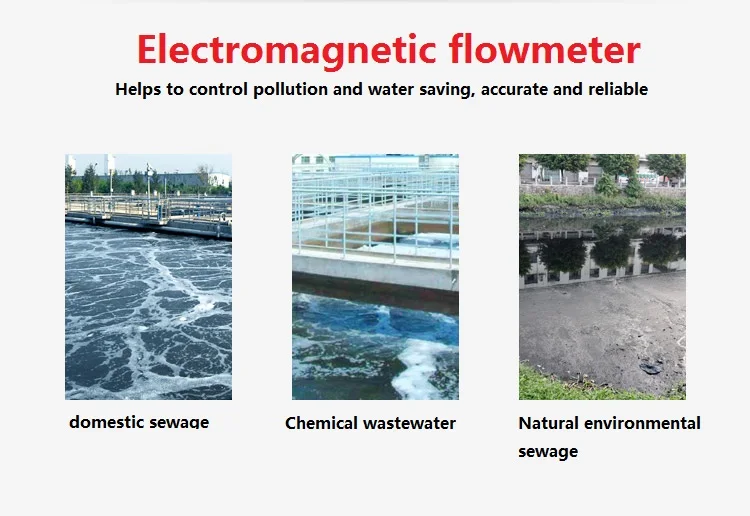 Electromagnetic flowmeter

Helps to control pollution and water saving, accurate and reliable

domestic sewage

Chemical wastewater

Natural environmental sewage